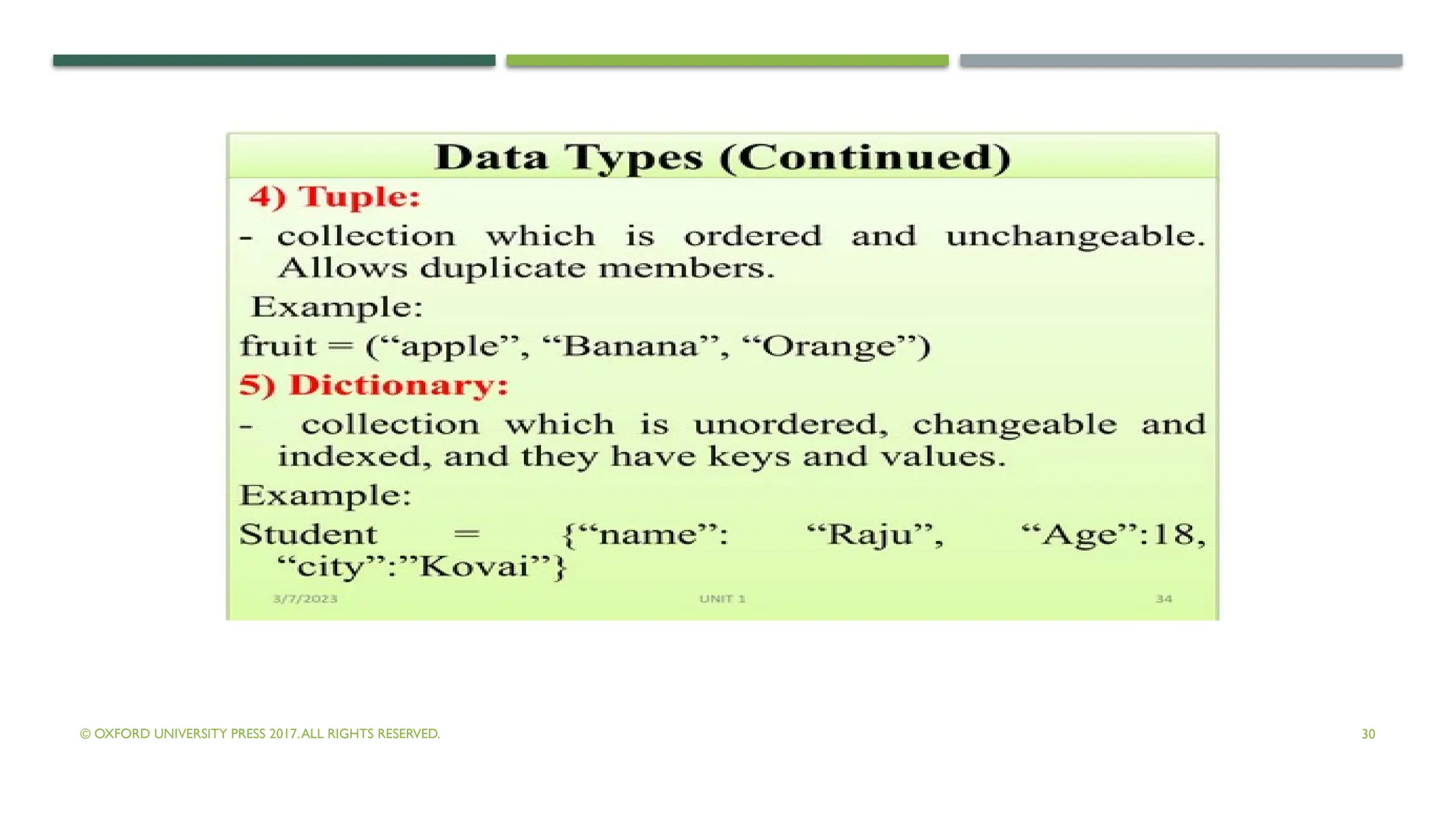 Data Types (Continued)

4) Tuple:

- collection which is ordered and unchangeable. Allows duplicate members.

Example:

fruit = (“apple”, “Banana”, “Orange”)

5) Dictionary:

- collection which is unordered, changeable and indexed, and they have keys and values.

Example:

Student = {“name”: “Raju”, “Age”:18, “city”:”Kovai”}

3/7/2023 UNIT 1 34

© OXFORD UNIVERSITY PRESS 2017. ALL RIGHTS RESERVED.

30